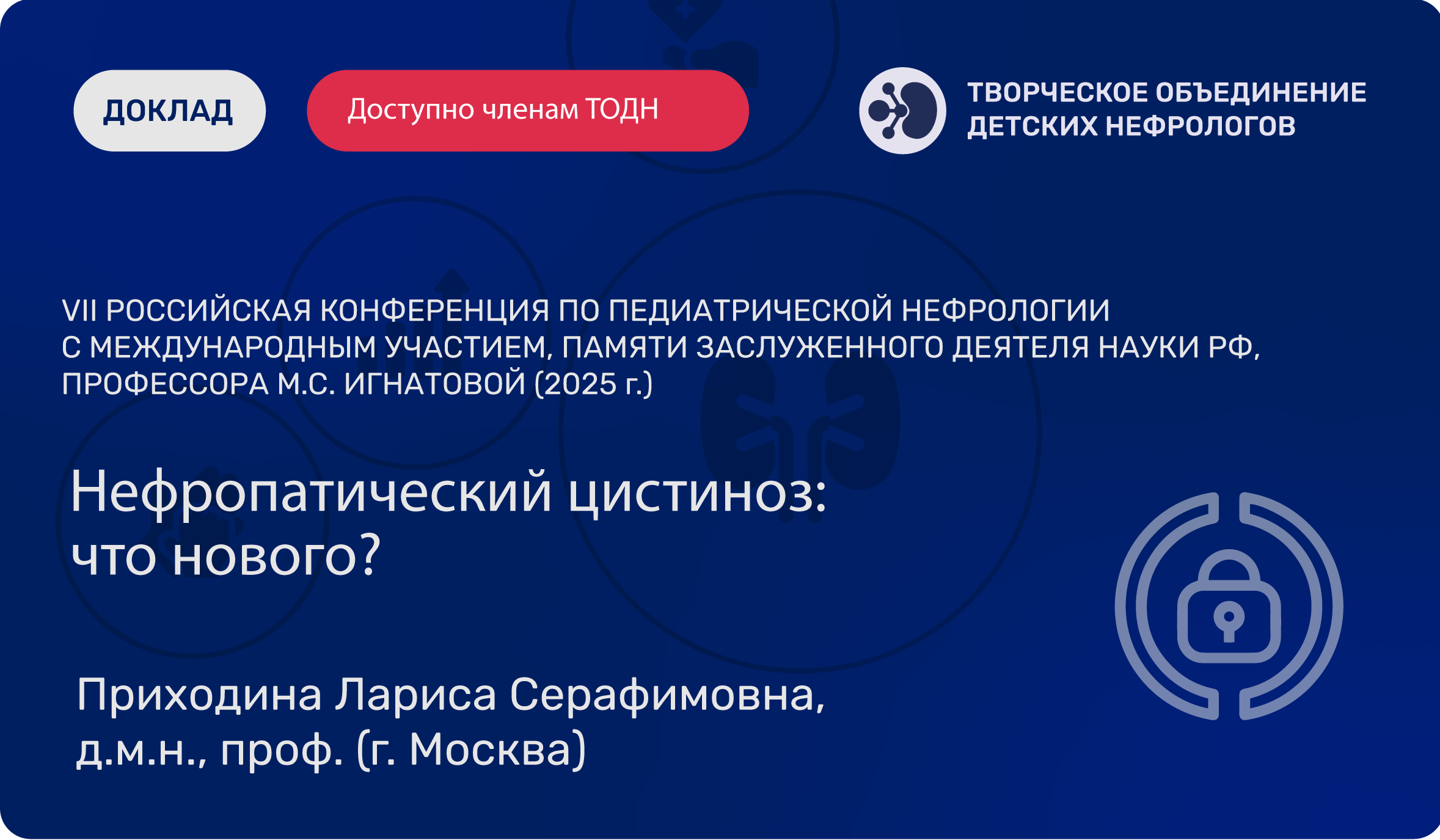 ДОКЛАД

Доступно членам ТОДН

ТВОРЧЕСКОЕ ОБЪЕДИНЕНИЕ ДЕТСКИХ НЕФРОЛОГОВ

VII РОССИЙСКАЯ КОНФЕРЕНЦИЯ ПО ПЕДИАТРИЧЕСКОЙ НЕФРОЛОГИИ С МЕЖДУНАРОДНЫМ УЧАСТИЕМ, ПАМЯТИ ЗАСЛУЖЕННОГО ДЕЯТЕЛЯ НАУКИ РФ, ПРОФЕССОРА М.С. ИГНАТОВОЙ (2025 г.)

Нефропатический цистиноз: что нового?

Приходина Лариса Серафимовна, д.м.н., проф. (г. Москва)